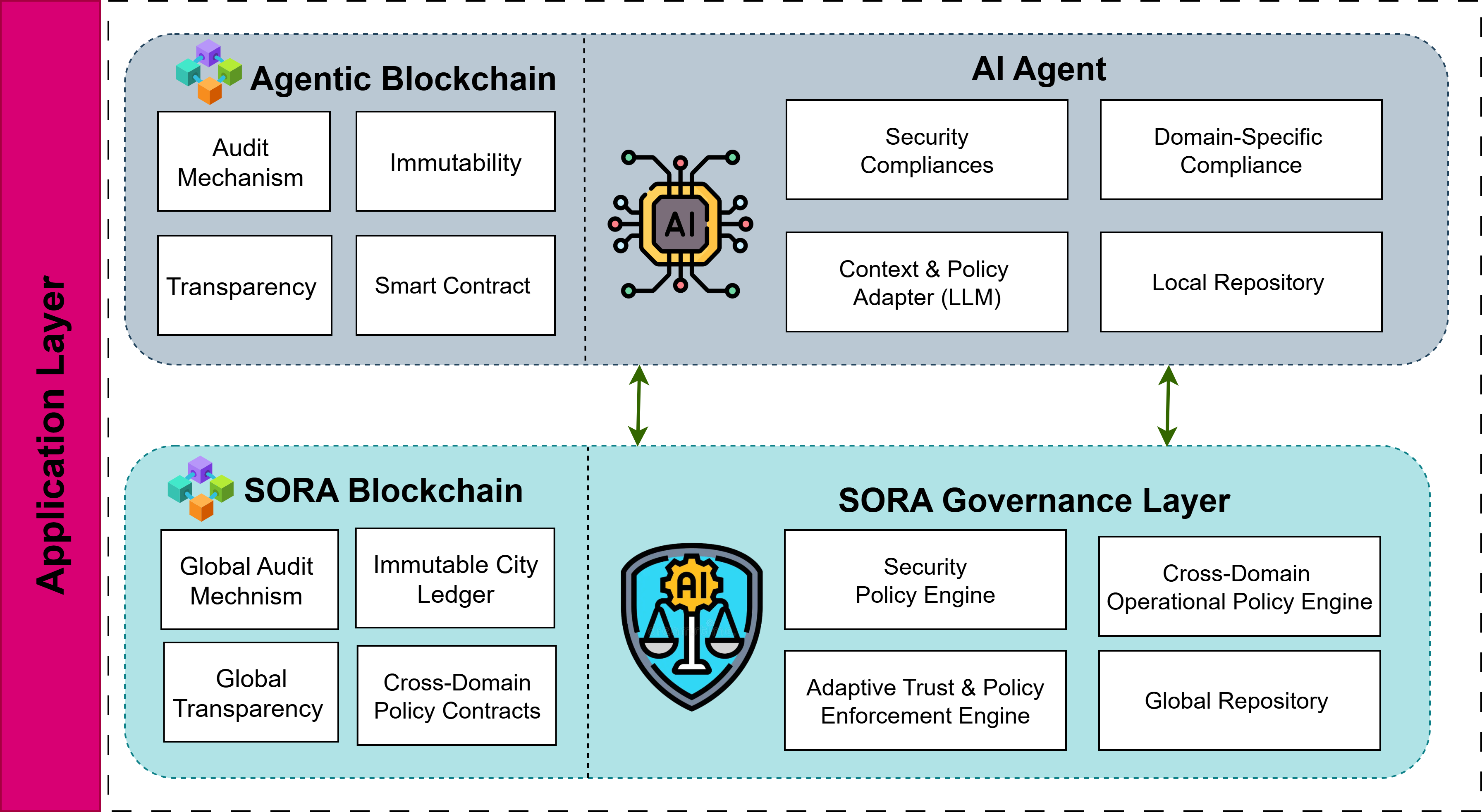 Application Layer

Agentic Blockchain

Audit Mechanism

Immutability

Transparency

Smart Contract

AI Agent

AI

Security Compliances

Domain-Specific Compliance

Context & Policy Adapter (LLM)

Local Repository

SORA Blockchain

Global Audit Mechnism

Immutable City Ledger

Global Transparency

Cross-Domain Policy Contracts

SORA Governance Layer

AI

Security Policy Engine

Cross-Domain Operational Policy Engine

Adaptive Trust & Policy Enforcement Engine

Global Repository